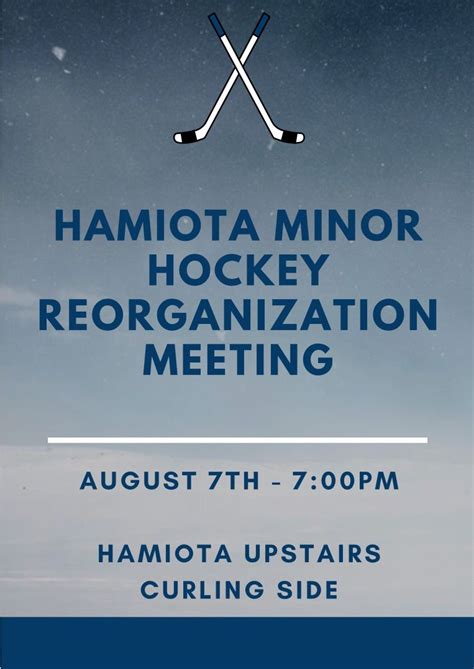 HAMIOTA MINOR HOCKEY REORGANIZATION MEETING

AUGUST 7TH - 7:00PM

HAMIOTA UPSTAIRS CURLING SIDE